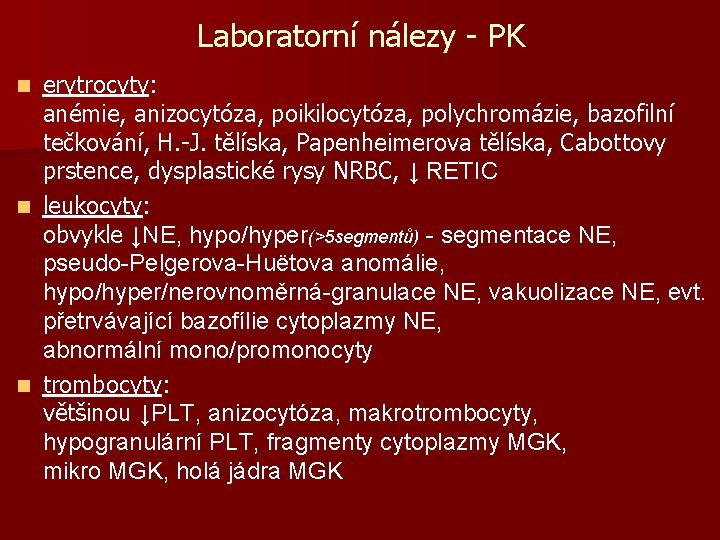 Laboratorní nálezy - PK

erytrocyty:
anémie, anizocytóza, poikilocytóza, polychromázie, bazofilní tečkování, H.-J. tělíska, Papenheimerova tělíska, Cabottovy prstence, dysplastické rysy NRBC, ↓ RETIC

leukocyty:
obvykle ↓NE, hypo/hyper(>5segmentů) - segmentace NE, pseudo-Pelgerova-Huëtova anomálie, hypo/hyper/nerovnoměrná-granulace NE, vakuolizace NE, evt. přetrvávající bazofílie cytoplazmy NE, abnormální mono/promonocyty

trombocyty:
většinou ↓PLT, anizocytóza, makrotrombocyty, hypogranulární PLT, fragmenty cytoplazmy MGK, mikro MGK, holá jádra MGK